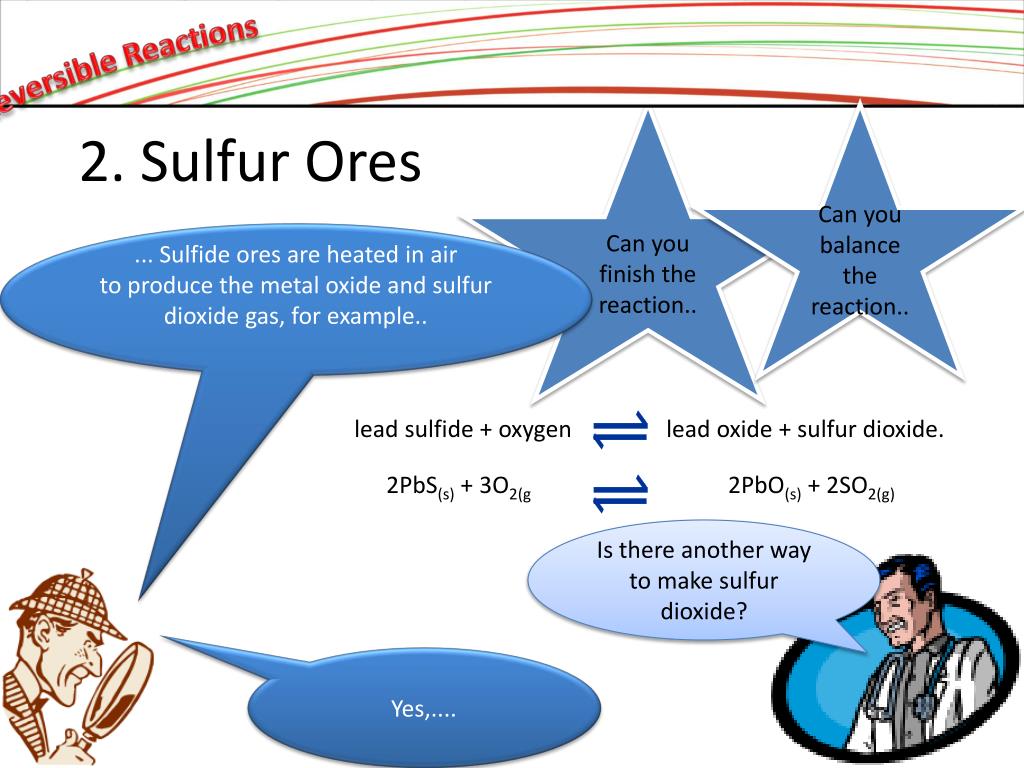 eversible Reactions

2. Sulfur Ores

... Sulfide ores are heated in air to produce the metal oxide and sulfur dioxide gas, for example..

Can you finish the reaction..

Can you balance the reaction..

lead sulfide + oxygen $\rightleftharpoons$ lead oxide + sulfur dioxide.

$2PbS_{(s)} + 3O_{2(g}$ $\rightleftharpoons$ $2PbO_{(s)} + 2SO_{2(g)}$

Is there another way to make sulfur dioxide?

Yes,....